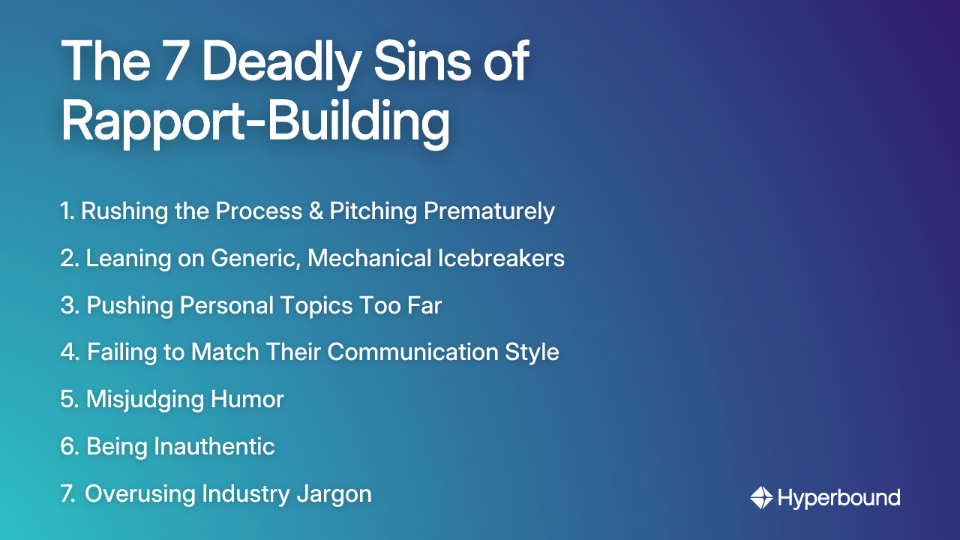 The 7 Deadly Sins of Rapport-Building

1. Rushing the Process & Pitching Prematurely
2. Leaning on Generic, Mechanical Icebreakers
3. Pushing Personal Topics Too Far
4. Failing to Match Their Communication Style
5. Misjudging Humor
6. Being Inauthentic
7. Overusing Industry Jargon

Hyperbound